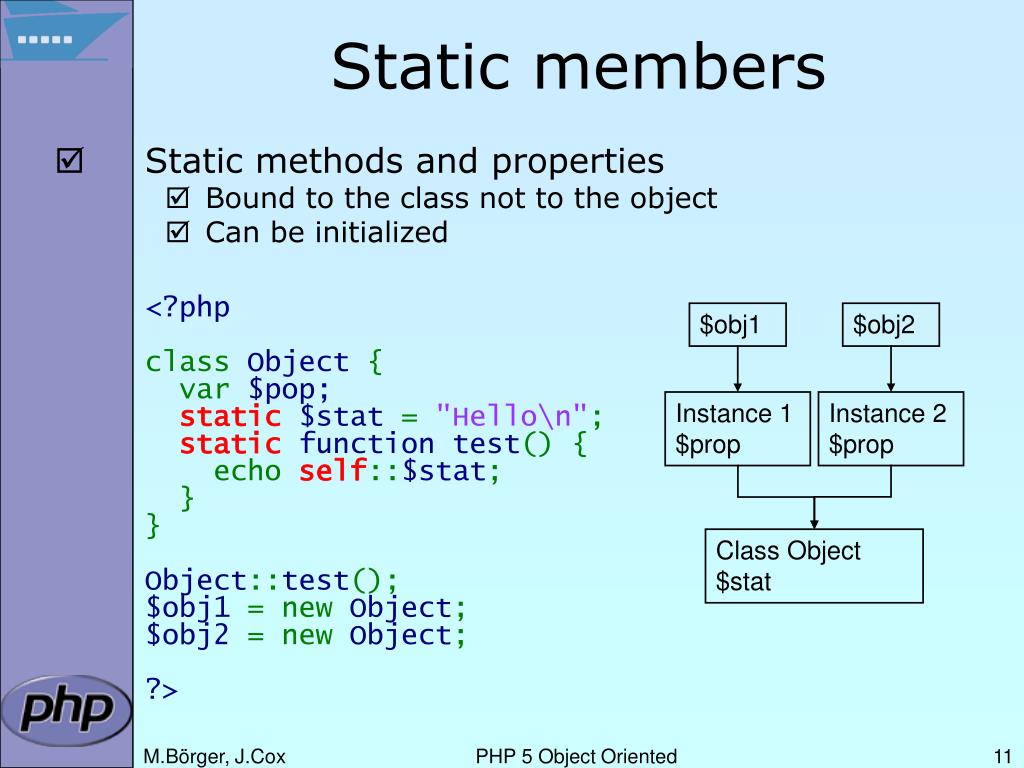 Static members

☑ Static methods and properties
☑ Bound to the class not to the object
☑ Can be initialized

<?php

class Object {
  var $pop;
  static $stat = "Hello\n";
  static function test() {
    echo self::$stat;
  }
}

Object::test();
$obj1 = new Object;
$obj2 = new Object;

?>

$obj1

$obj2

Instance 1
$prop

Instance 2
$prop

Class Object
$stat

php

M.Börger, J.Cox

PHP 5 Object Oriented

11